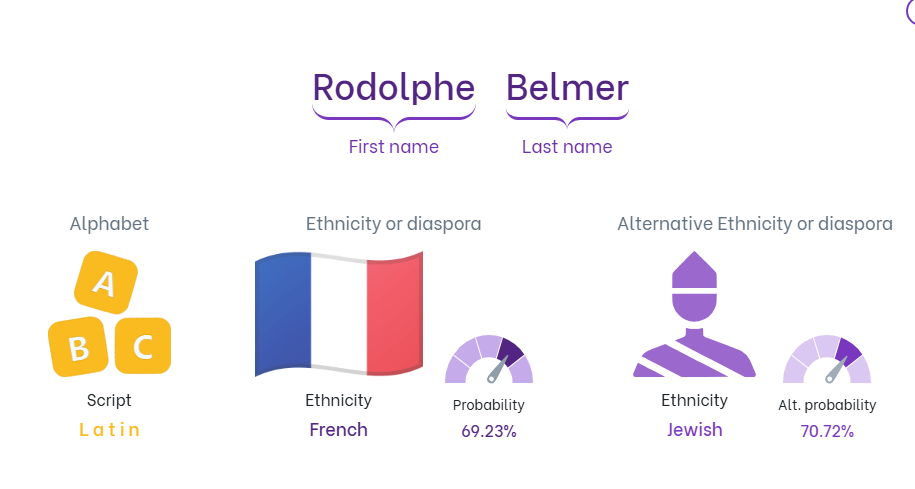 Rodolphe Belmer

First name Last name

Alphabet

A
B C

Script
Latin

Ethnicity or diaspora

Ethnicity
French

Probability
69.23%

Alternative Ethnicity or diaspora

Ethnicity
Jewish

Alt. probability
70.72%